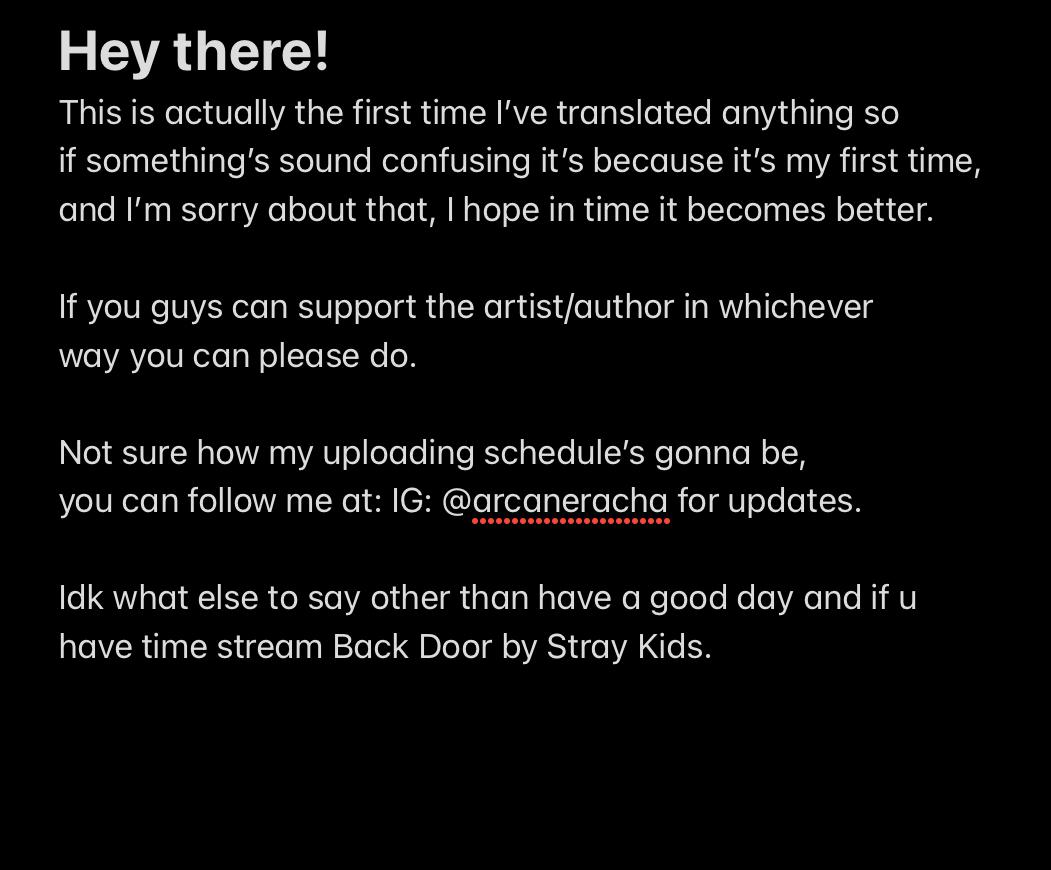 Hey there!
This is actually the first time I've translated anything so if something's sound confusing it's because it's my first time, and I'm sorry about that, I hope in time it becomes better.

If you guys can support the artist/author in whichever way you can please do.

Not sure how my uploading schedule's gonna be, you can follow me at: IG: @arcaneracha for updates.

Idk what else to say other than have a good day and if u have time stream Back Door by Stray Kids.